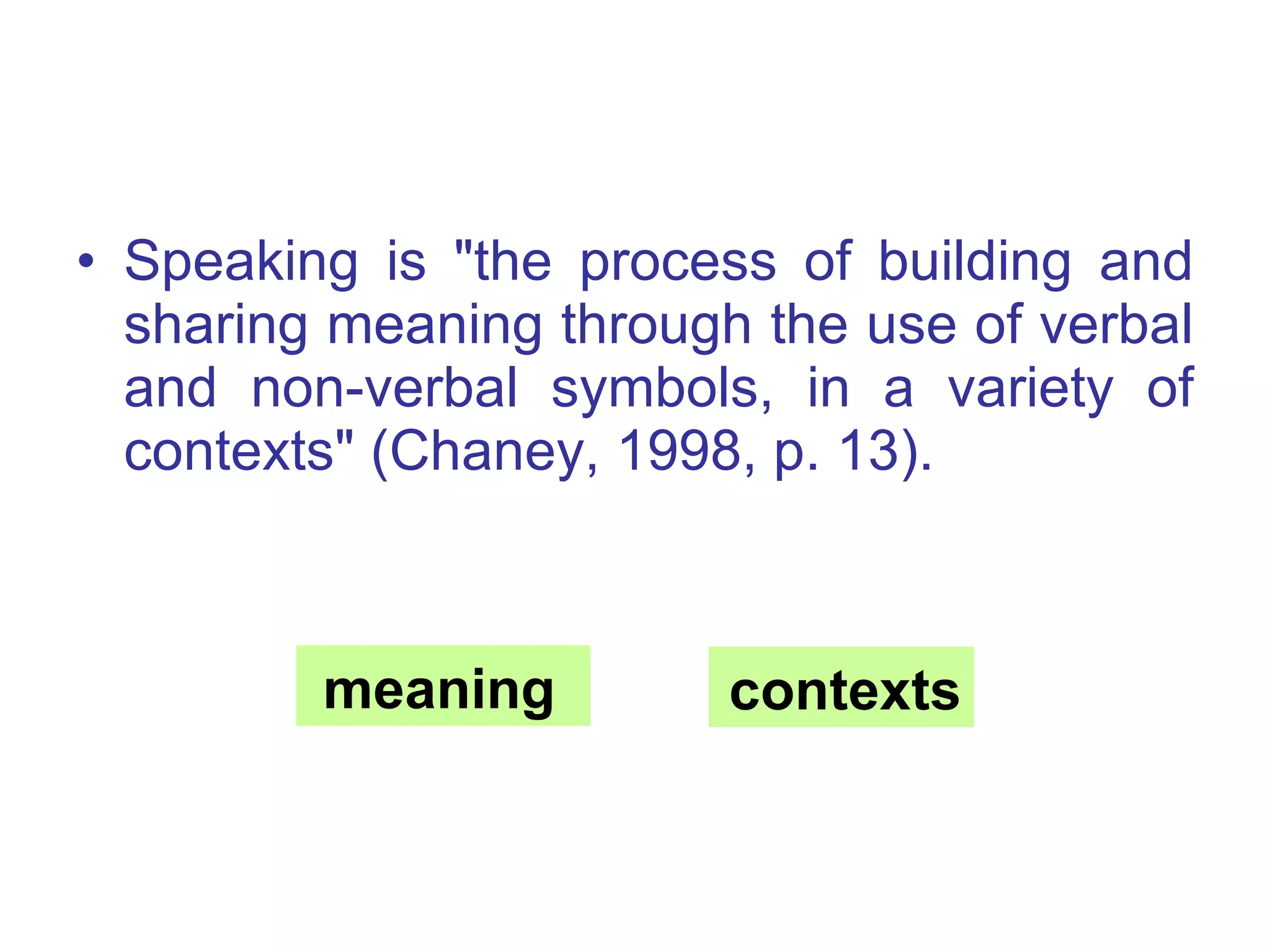 • Speaking is "the process of building and sharing meaning through the use of verbal and non-verbal symbols, in a variety of contexts" (Chaney, 1998, p. 13).

meaning

contexts